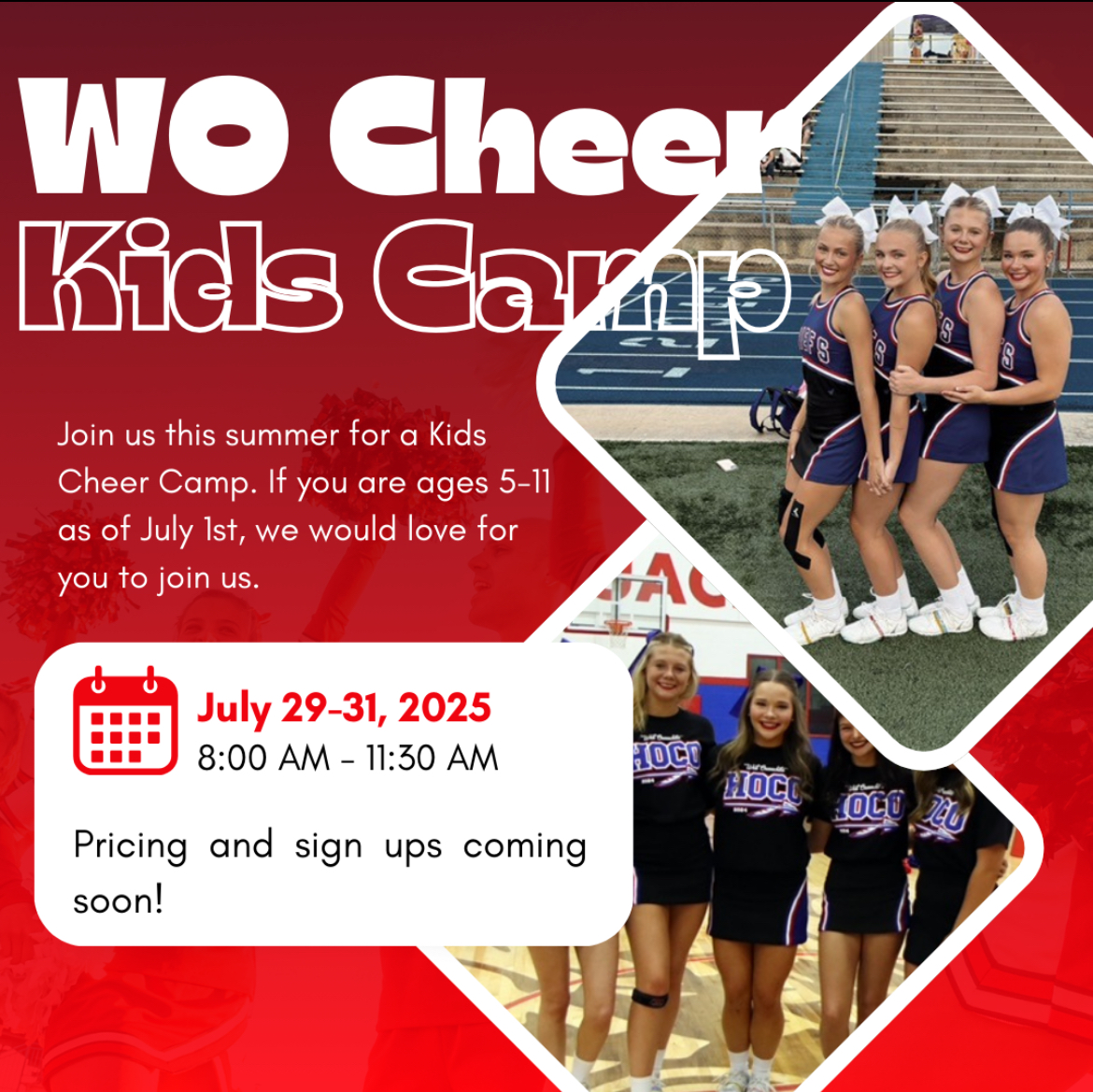 WO Cheer
Kids Camp

Join us this summer for a Kids Cheer Camp. If you are ages 5-11 as of July 1st, we would love for you to join us.

July 29-31, 2025
8:00 AM - 11:30 AM

Pricing and sign ups coming soon!

HOCO

HOCO

HOCO

HOCO